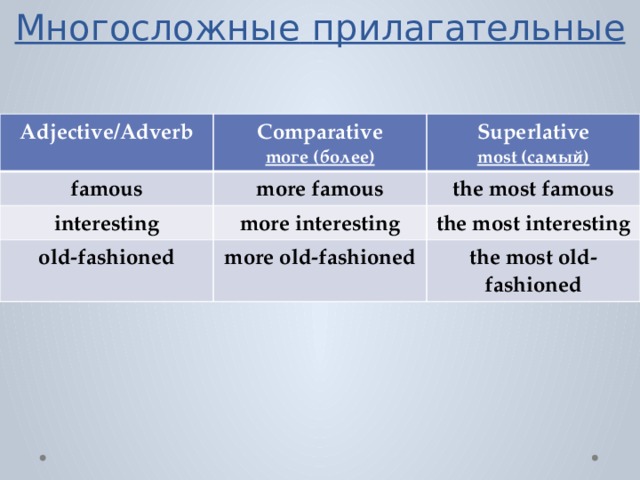 Многосложные прилагательные

| Adjective/Adverb | Comparative more (более) | Superlative most (самый) |
|---|---|---|
| famous | more famous | the most famous |
| interesting | more interesting | the most interesting |
| old-fashioned | more old-fashioned | the most old-fashioned |